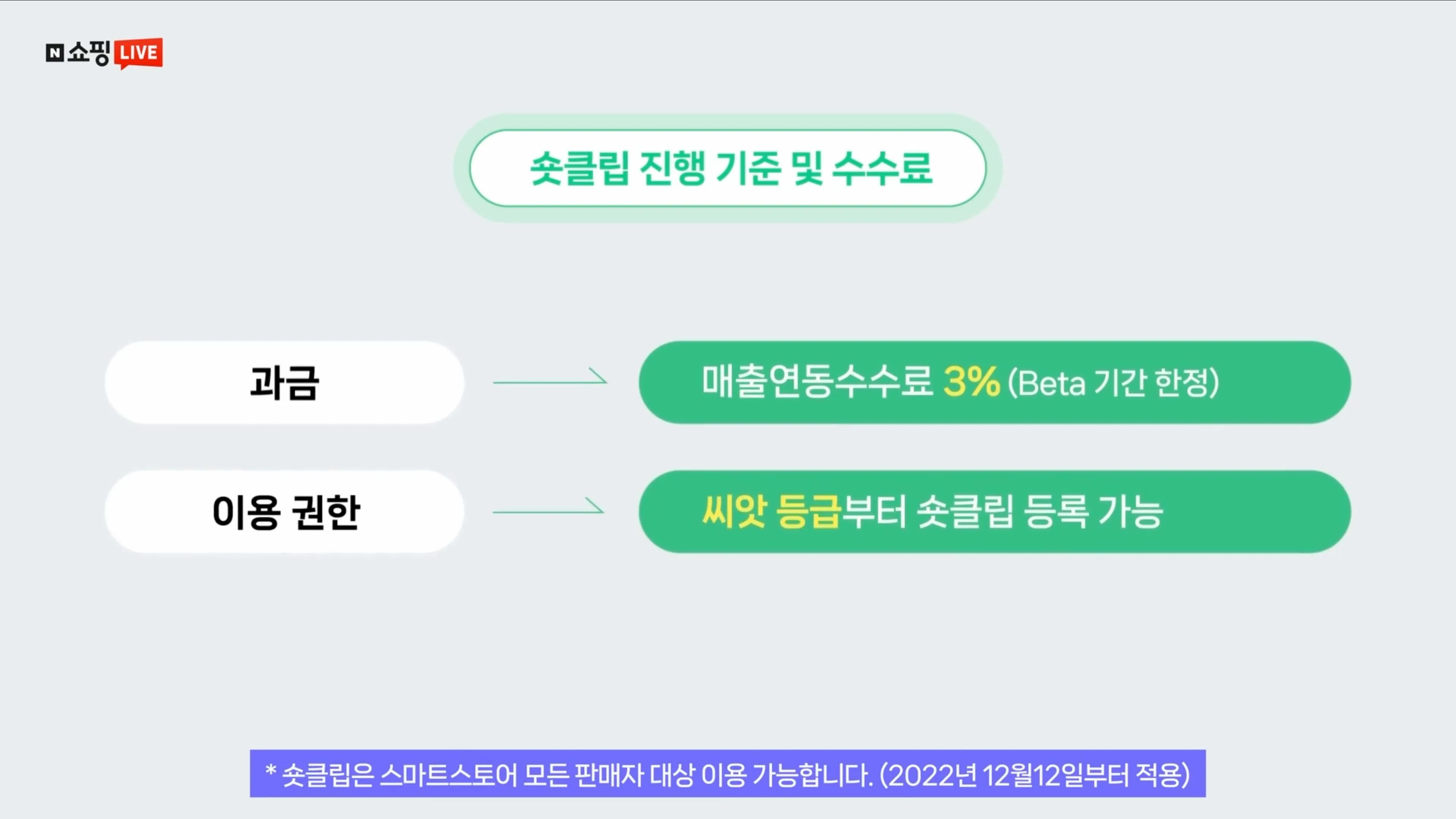 N 쇼핑 LIVE

숏클립 진행 기준 및 수수료

과금

매출연동수수료 3% (Beta 기간 한정)

이용 권한

씨앗 등급부터 숏클립 등록 가능

* 숏클립은 스마트스토어 모든 판매자 대상 이용 가능합니다. (2022년 12월12일부터 적용)